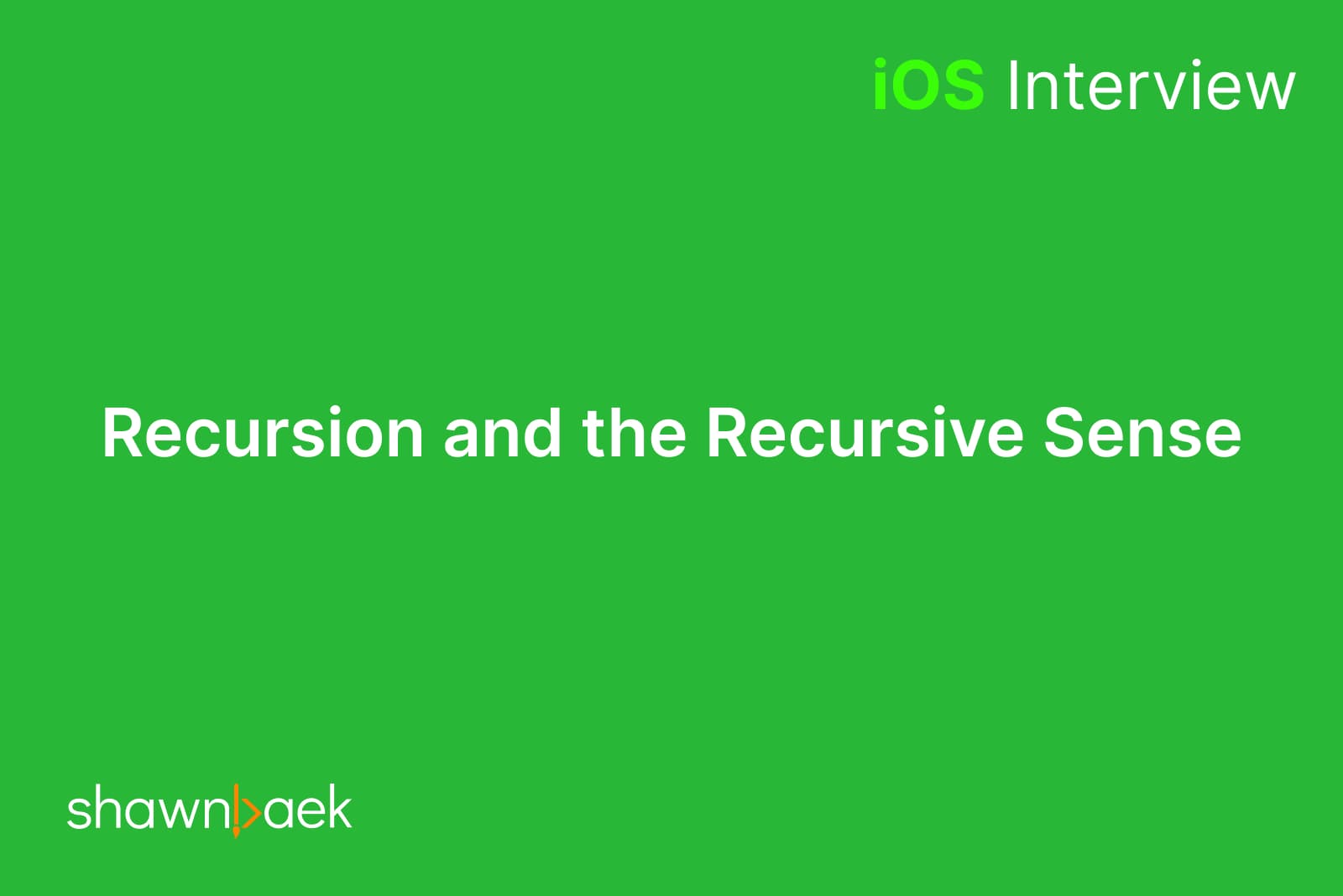 iOS Interview

Recursion and the Recursive Sense

shawnbaek